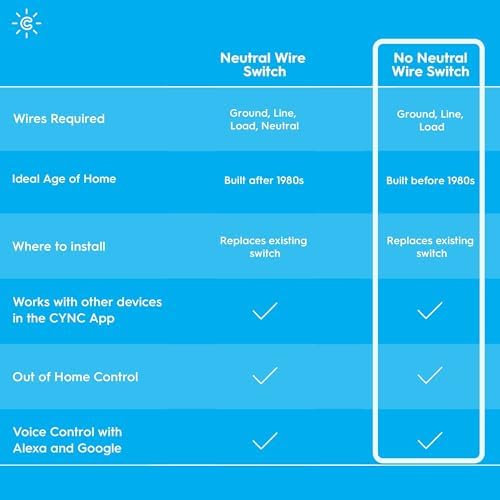 | | Neutral Wire Switch | No Neutral Wire Switch |
|---|---|---|
| Wires Required | Ground, Line, Load, Neutral | Ground, Line, Load |
| Ideal Age of Home | Built after 1980s | Built before 1980s |
| Where to install | Replaces existing switch | Replaces existing switch |
| Works with other devices in the CYNC App | ✓ | ✓ |
| Out of Home Control | ✓ | ✓ |
| Voice Control with Alexa and Google | ✓ | ✓ |